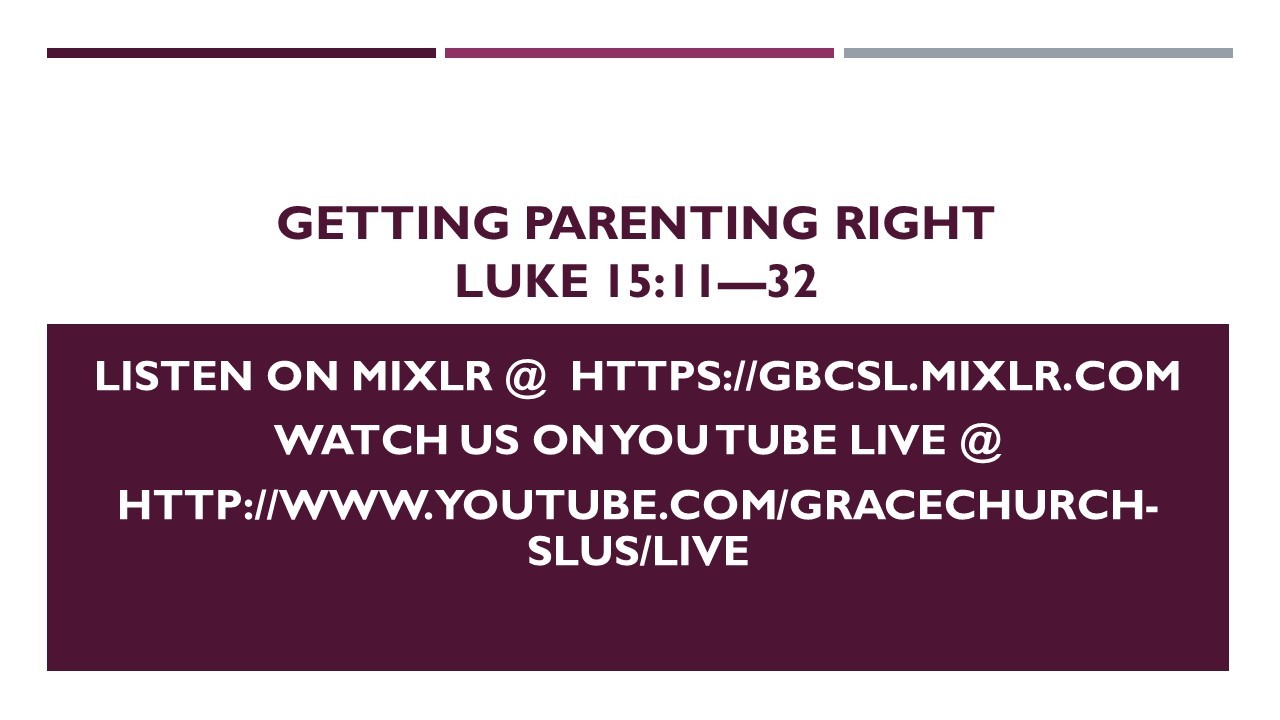 GETTING PARENTING RIGHT
LUKE 15:11—32

LISTEN ON MIXLR @ HTTPS://GBCSL.MIXLR.COM

WATCH US ON YOU TUBE LIVE @

HTTP://WWW.YOUTUBE.COM/GRACECHURCH-SLUS/LIVE